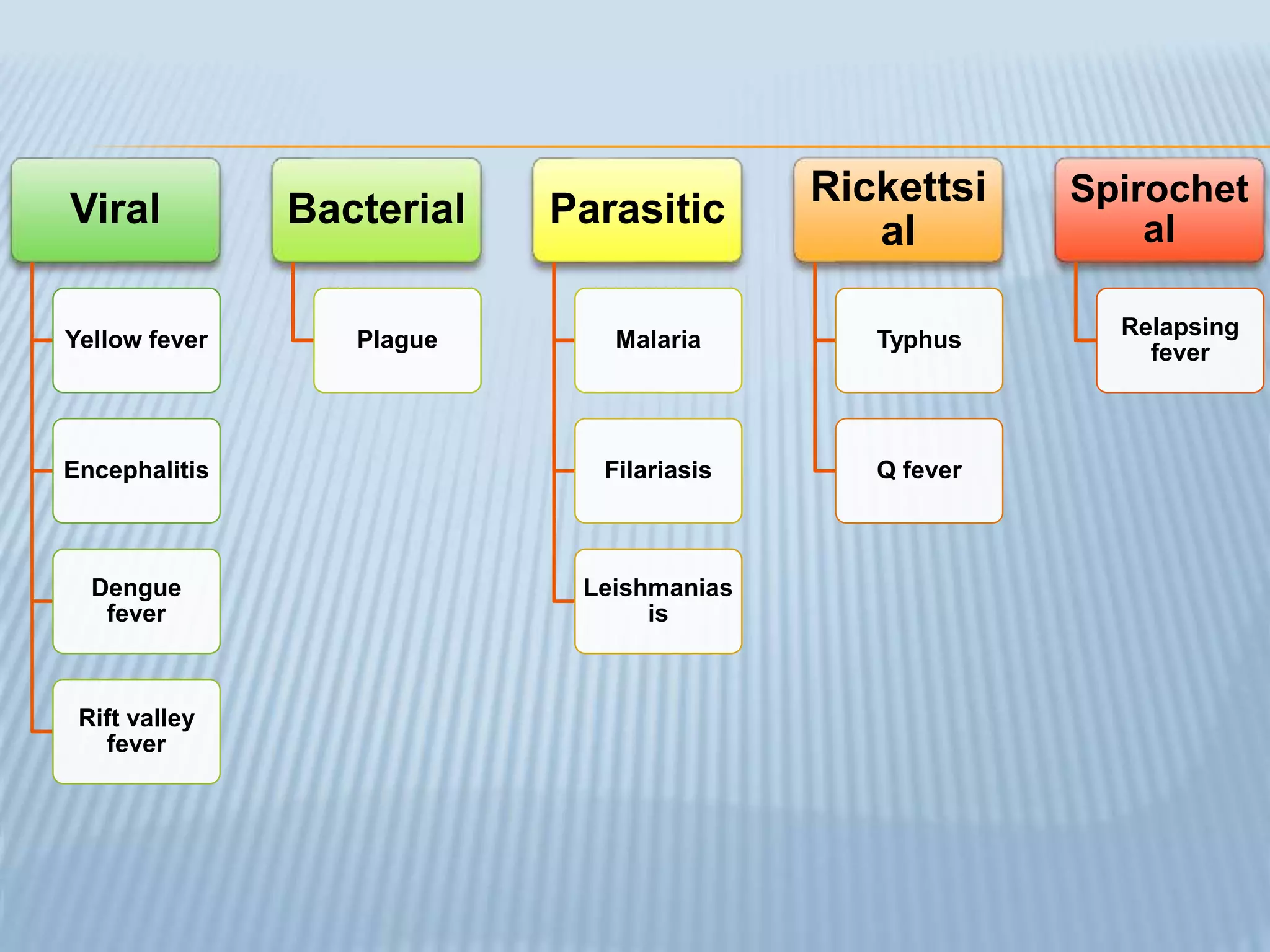 Viral

Yellow fever

Encephalitis

Dengue fever

Rift valley fever

Bacterial

Plague

Parasitic

Malaria

Filariasis

Leishmaniasis

Rickettsial

Typhus

Q fever

Spirochetal

Relapsing fever